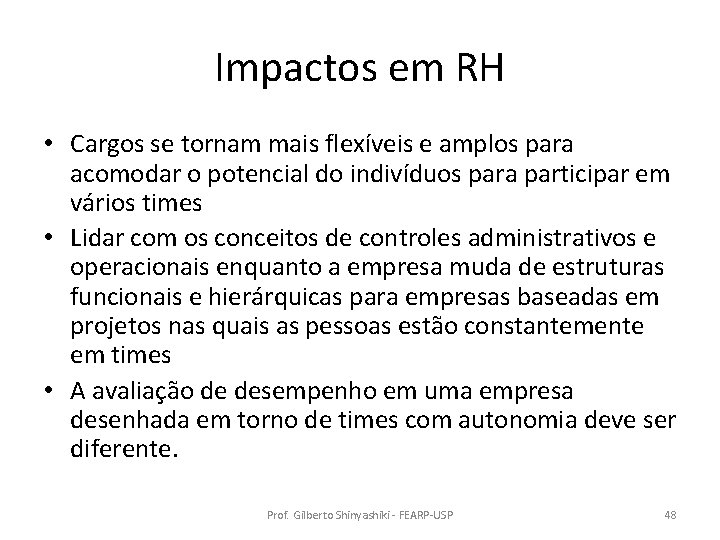 Impactos em RH

• Cargos se tornam mais flexíveis e amplos para acomodar o potencial do indivíduos para participar em vários times
• Lidar com os conceitos de controles administrativos e operacionais enquanto a empresa muda de estruturas funcionais e hierárquicas para empresas baseadas em projetos nas quais as pessoas estão constantemente em times
• A avaliação de desempenho em uma empresa desenhada em torno de times com autonomia deve ser diferente.

Prof. Gilberto Shinyashiki - FEARP-USP

48